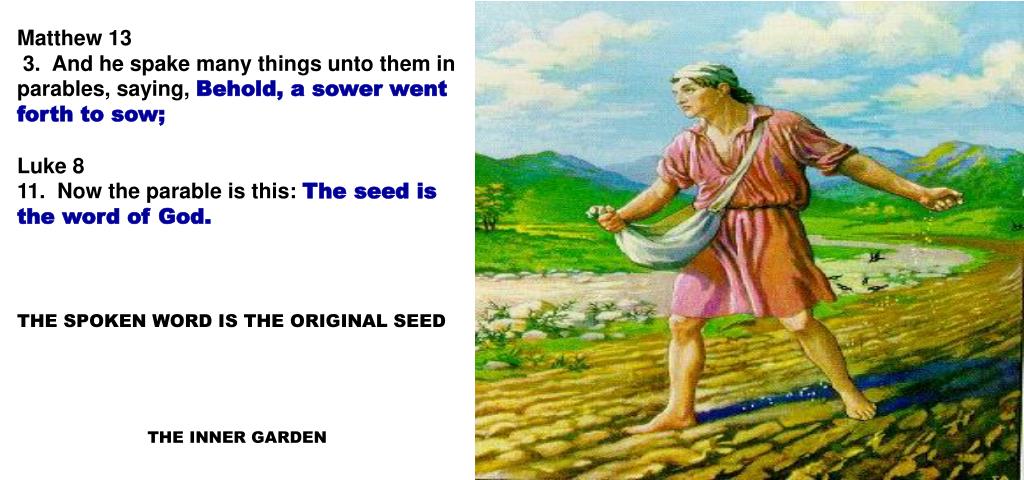 Matthew 13
3. And he spake many things unto them in parables, saying, Behold, a sower went forth to sow;

Luke 8
11. Now the parable is this: The seed is the word of God.

THE SPOKEN WORD IS THE ORIGINAL SEED

THE INNER GARDEN